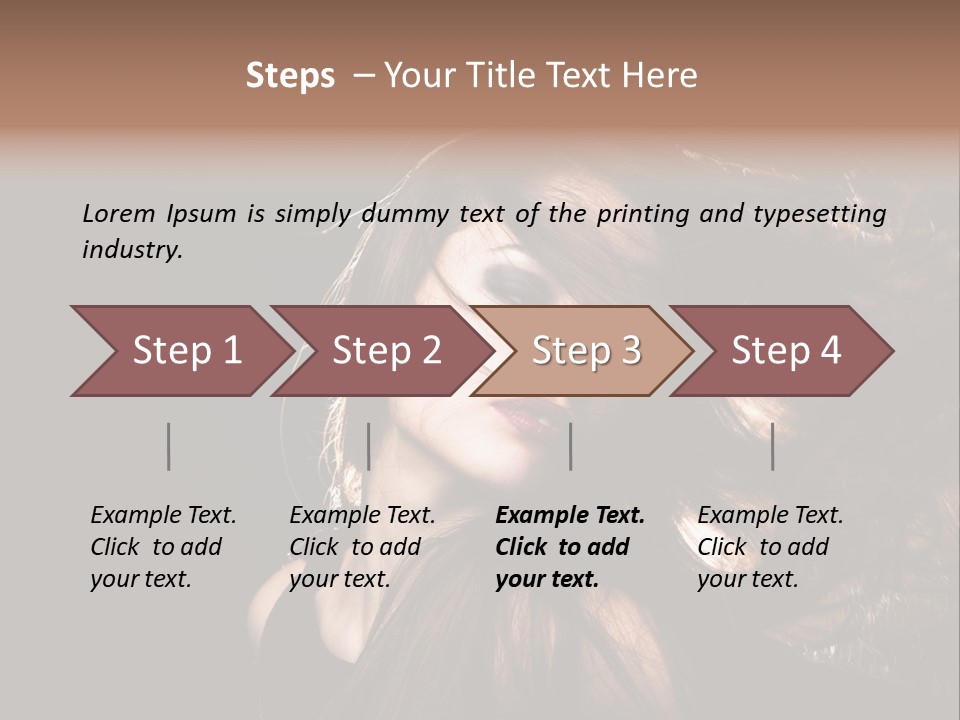 Steps – Your Title Text Here

Lorem Ipsum is simply dummy text of the printing and typesetting industry.

Step 1

Step 2

Step 3

Step 4

Example Text. Click to add your text.

Example Text. Click to add your text.

Example Text. Click to add your text.

Example Text. Click to add your text.